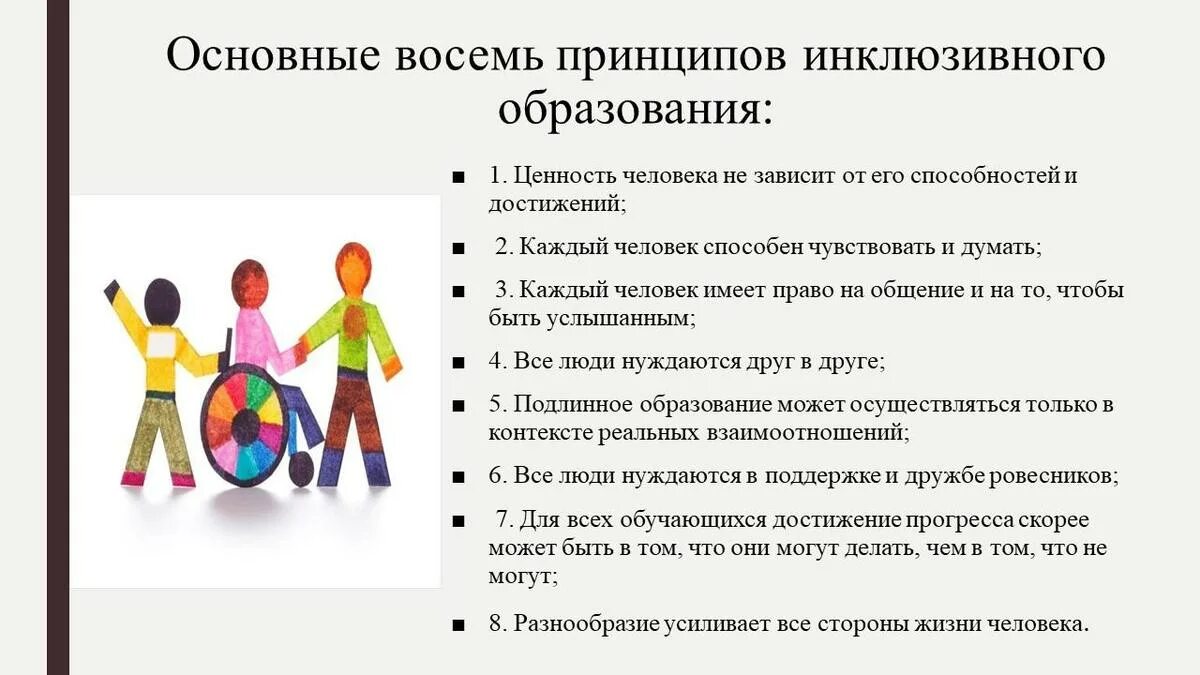 Основные восемь принципов инклюзивного образования:

■ 1. Ценность человека не зависит от его способностей и достижений;

■ 2. Каждый человек способен чувствовать и думать;

■ 3. Каждый человек имеет право на общение и на то, чтобы быть услышанным;

■ 4. Все люди нуждаются друг в друге;

■ 5. Подлинное образование может осуществляться только в контексте реальных взаимоотношений;

■ 6. Все люди нуждаются в поддержке и дружбе ровесников;

■ 7. Для всех обучающихся достижение прогресса скорее может быть в том, что они могут делать, чем в том, что не могут;

■ 8. Разнообразие усиливает все стороны жизни человека.